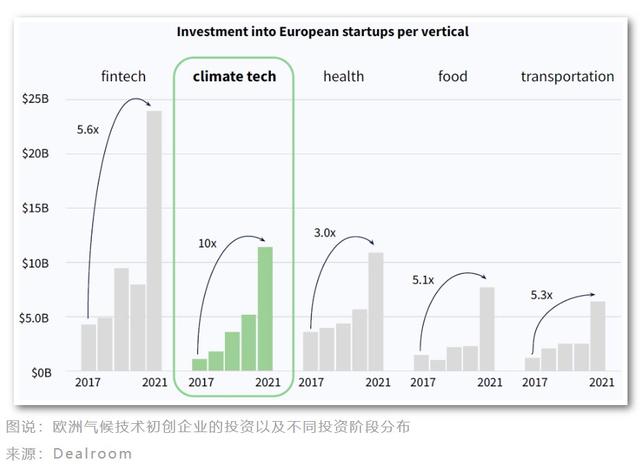 Investment into European startups per vertical

fintech

climate tech

health

food

transportation

$25B

$20B

$15B

$10B

$5.0B

$0B

5.6x

10x

3.0x

5.1x

5.3x

2017

2021

2017

2021

2017

2021

2017

2021

2017

2021

图说：欧洲气候技术初创企业的投资以及不同投资阶段分布

来源：Dealroom